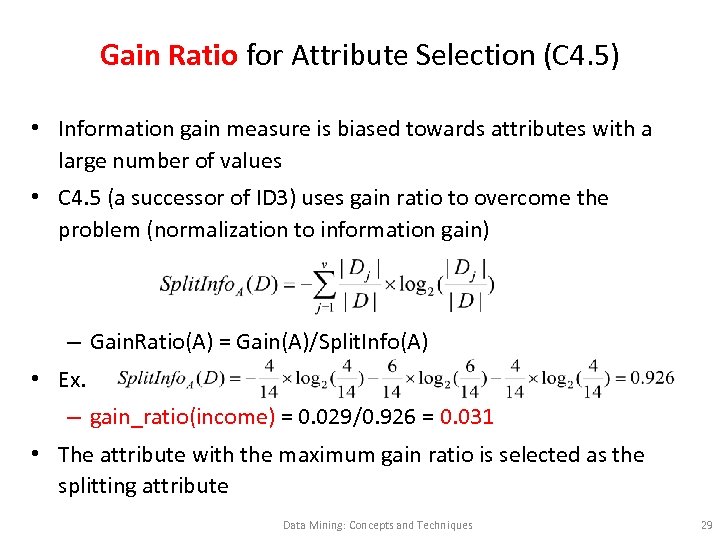 Gain Ratio for Attribute Selection (C4.5)

• Information gain measure is biased towards attributes with a large number of values

• C4.5 (a successor of ID3) uses gain ratio to overcome the problem (normalization to information gain)

$SplitInfo_A(D) = -\sum_{j=1}^{v} \frac{|D_j|}{|D|} \times \log_2(\frac{|D_j|}{|D|})$

– GainRatio(A) = Gain(A)/SplitInfo(A)

• Ex. $SplitInfo_A(D) = -\frac{4}{14} \times \log_2(\frac{4}{14}) - \frac{6}{14} \times \log_2(\frac{6}{14}) - \frac{4}{14} \times \log_2(\frac{4}{14}) = 0.926$

– gain_ratio(income) = 0.029/0.926 = 0.031

• The attribute with the maximum gain ratio is selected as the splitting attribute

Data Mining: Concepts and Techniques

29